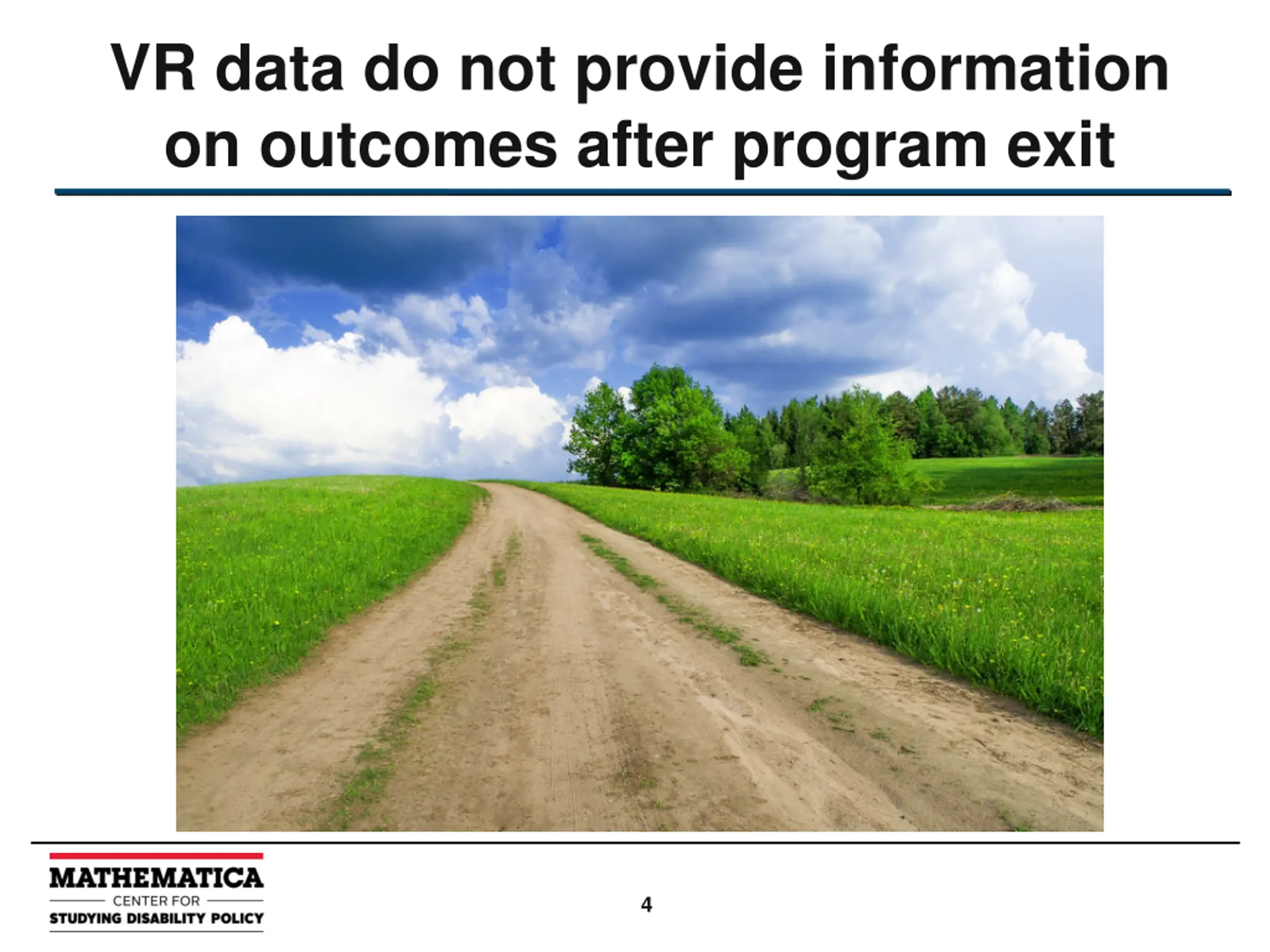 VR data do not provide information on outcomes after program exit

MATHEMATICA
CENTER FOR
STUDYING DISABILITY POLICY

4